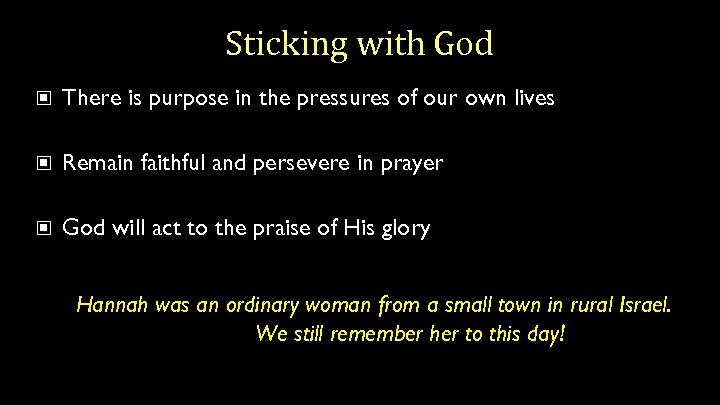 Sticking with God

▣ There is purpose in the pressures of our own lives

▣ Remain faithful and persevere in prayer

▣ God will act to the praise of His glory

Hannah was an ordinary woman from a small town in rural Israel. We still remember her to this day!